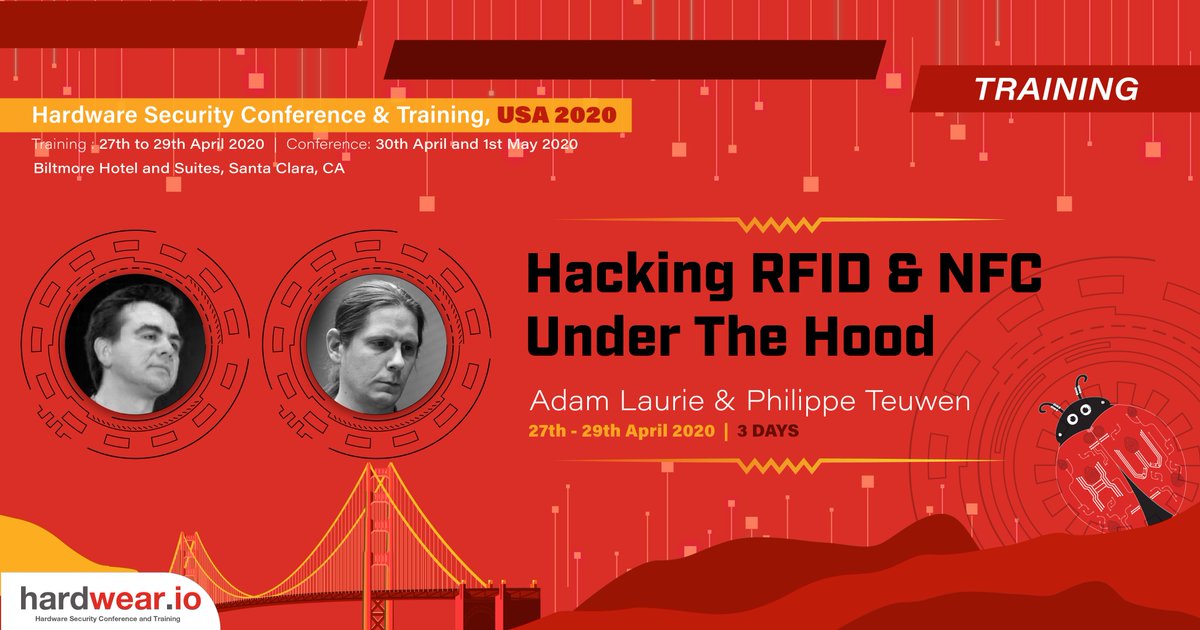 TRAINING

Hardware Security Conference & Training, USA 2020

Training : 27th to 29th April 2020 | Conference: 30th April and 1st May 2020

Biltmore Hotel and Suites, Santa Clara, CA

Hacking RFID & NFC Under The Hood

Adam Laurie & Philippe Teuwen

27th - 29th April 2020 | 3 DAYS

HW

hardwear.io

Hardware Security Conference and Training